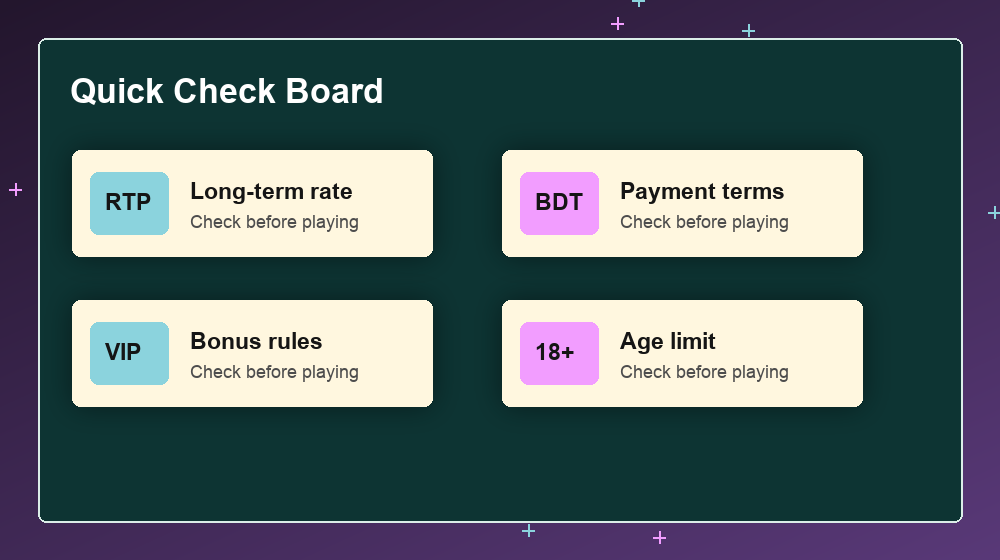 Quick Check Board

RTP Long-term rate
Check before playing

BDT Payment terms
Check before playing

VIP Bonus rules
Check before playing

18+ Age limit
Check before playing